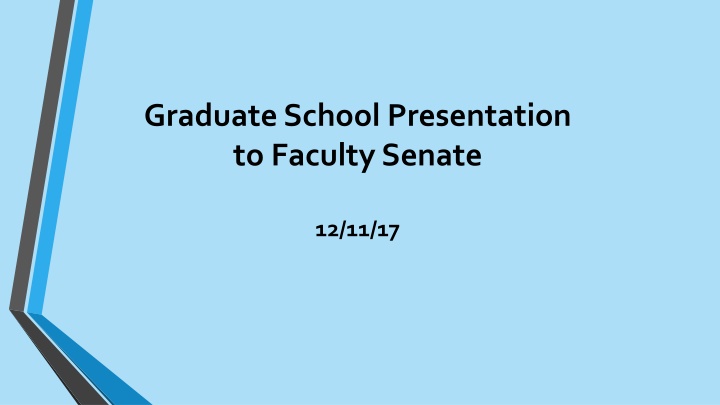 Graduate School Presentation to Faculty Senate

12/11/17